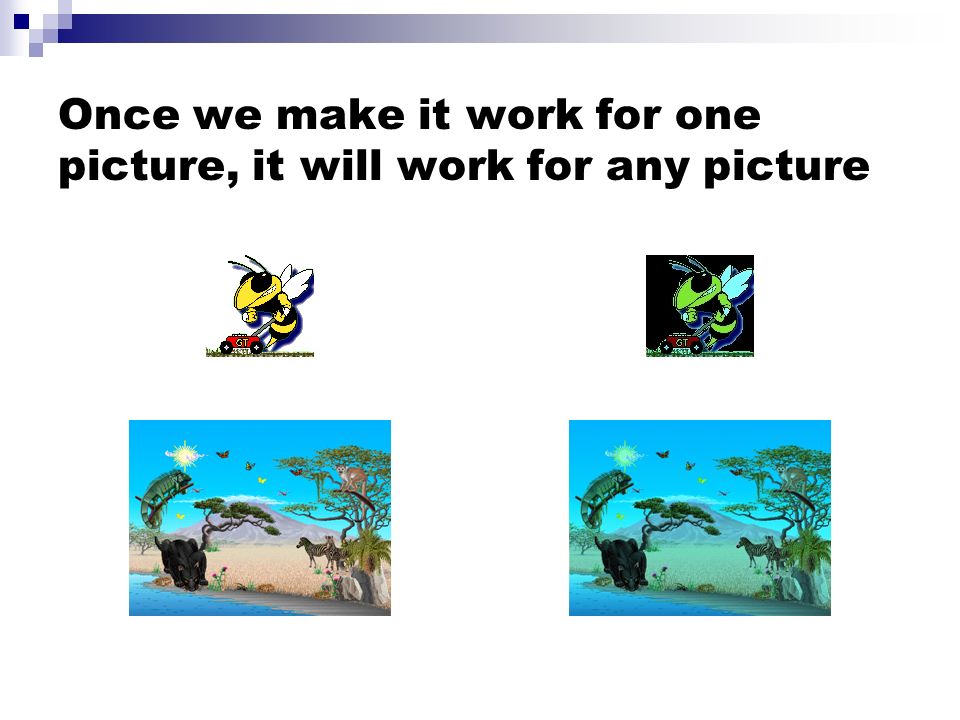 Once we make it work for one picture, it will work for any picture

GT

GT